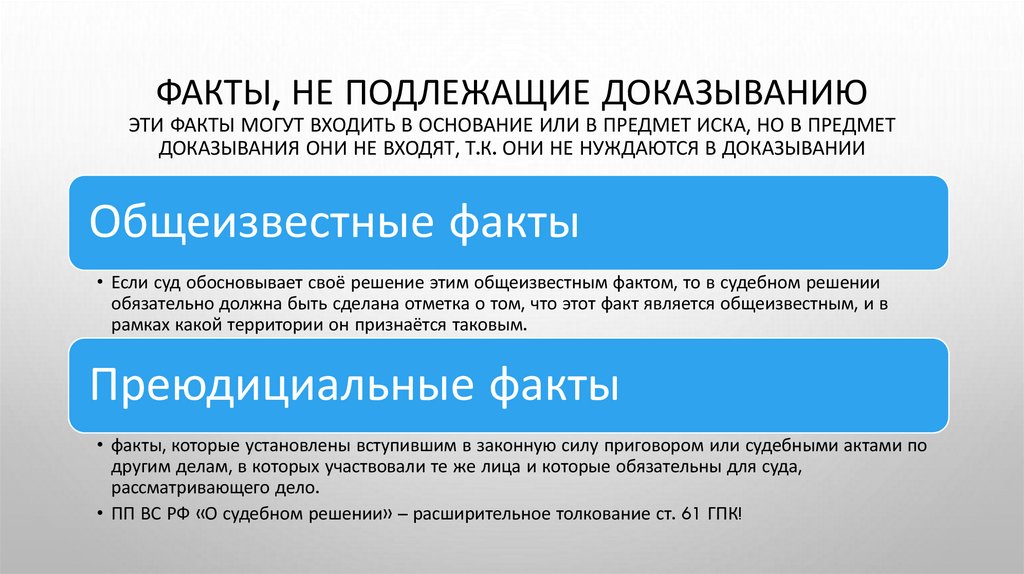 ФАКТЫ, НЕ ПОДЛЕЖАЩИЕ ДОКАЗЫВАНИЮ
ЭТИ ФАКТЫ МОГУТ ВХОДИТЬ В ОСНОВАНИЕ ИЛИ В ПРЕДМЕТ ИСКА, НО В ПРЕДМЕТ ДОКАЗЫВАНИЯ ОНИ НЕ ВХОДЯТ, Т.К. ОНИ НЕ НУЖДАЮТСЯ В ДОКАЗЫВАНИИ

Общеизвестные факты

• Если суд обосновывает своё решение этим общеизвестным фактом, то в судебном решении обязательно должна быть сделана отметка о том, что этот факт является общеизвестным, и в рамках какой территории он признаётся таковым.

Преюдициальные факты

• факты, которые установлены вступившим в законную силу приговором или судебными актами по другим делам, в которых участвовали те же лица и которые обязательны для суда, рассматривающего дело.
• ПП ВС РФ «О судебном решении» – расширительное толкование ст. 61 ГПК!